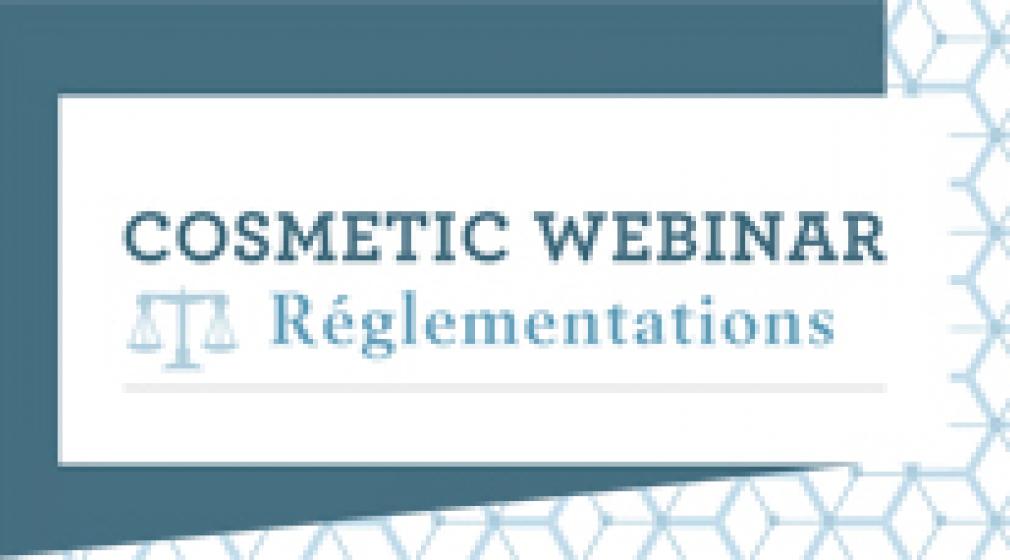 COSMETIC WEBINAR
Réglementations